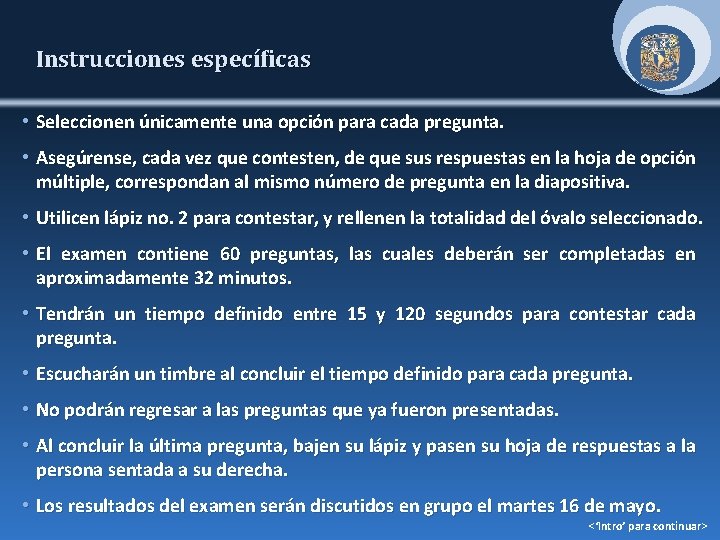 Instrucciones específicas

• Seleccionen únicamente una opción para cada pregunta.

• Asegúrense, cada vez que contesten, de que sus respuestas en la hoja de opción múltiple, correspondan al mismo número de pregunta en la diapositiva.

• Utilicen lápiz no. 2 para contestar, y rellenen la totalidad del óvalo seleccionado.

• El examen contiene 60 preguntas, las cuales deberán ser completadas en aproximadamente 32 minutos.

• Tendrán un tiempo definido entre 15 y 120 segundos para contestar cada pregunta.

• Escucharán un timbre al concluir el tiempo definido para cada pregunta.

• No podrán regresar a las preguntas que ya fueron presentadas.

• Al concluir la última pregunta, bajen su lápiz y pasen su hoja de respuestas a la persona sentada a su derecha.

• Los resultados del examen serán discutidos en grupo el martes 16 de mayo.

<'Intro' para continuar>